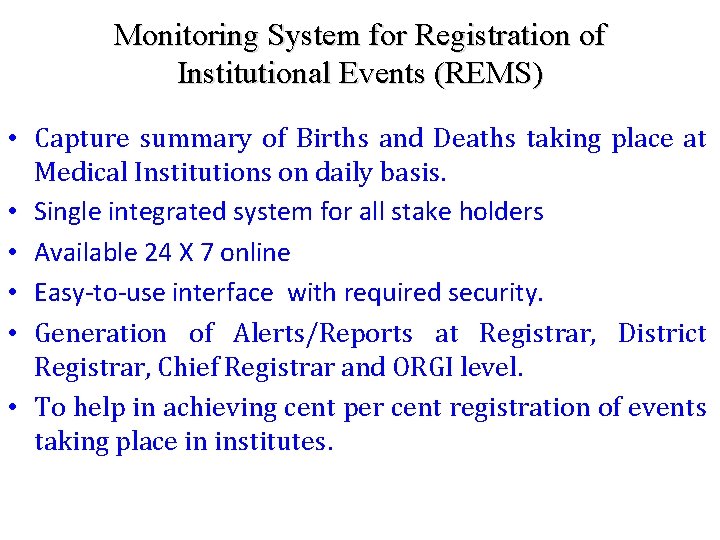 Monitoring System for Registration of Institutional Events (REMS)

• Capture summary of Births and Deaths taking place at Medical Institutions on daily basis.
• Single integrated system for all stake holders
• Available 24 X 7 online
• Easy-to-use interface with required security.
• Generation of Alerts/Reports at Registrar, District Registrar, Chief Registrar and ORGI level.
• To help in achieving cent per cent registration of events taking place in institutes.